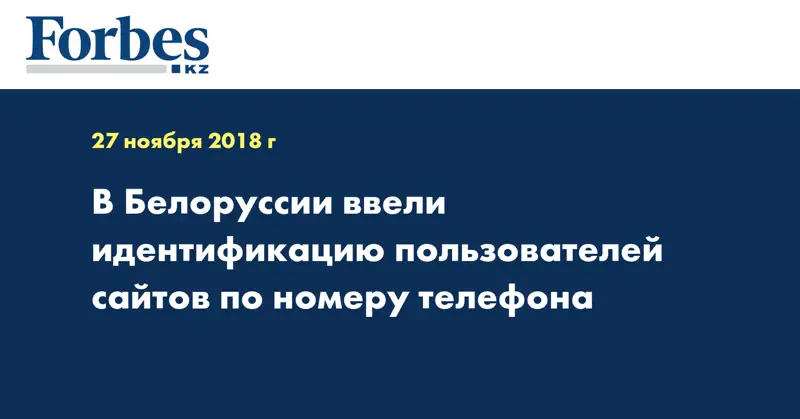 Forbes
KZ

27 ноября 2018 г

В Белоруссии ввели идентификацию пользователей сайтов по номеру телефона